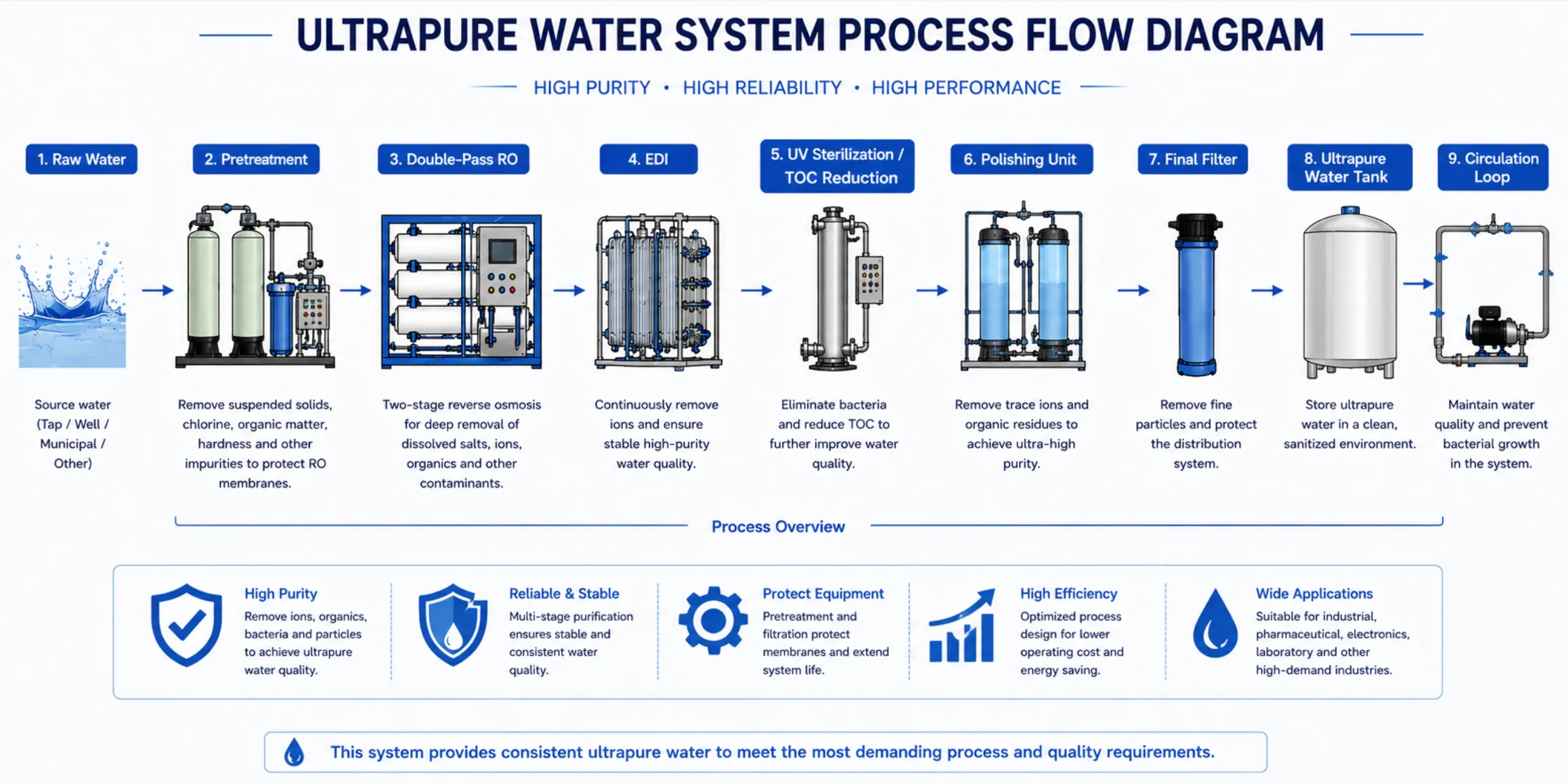 ULTRAPURE WATER SYSTEM PROCESS FLOW DIAGRAM

HIGH PURITY • HIGH RELIABILITY • HIGH PERFORMANCE

1. Raw Water

Source water (Tap / Well / Municipal / Other)

2. Pretreatment

Remove suspended solids, chlorine, organic matter, hardness and other impurities to protect RO membranes.

3. Double-Pass RO

Two-stage reverse osmosis for deep removal of dissolved salts, ions, organics and other contaminants.

4. EDI

Continuously remove ions and ensure stable high-purity water quality.

5. UV Sterilization / TOC Reduction

Eliminate bacteria and reduce TOC to further improve water quality.

6. Polishing Unit

Remove trace ions and organic residues to achieve ultra-high purity.

7. Final Filter

Remove fine particles and protect the distribution system.

8. Ultrapure Water Tank

Store ultrapure water in a clean, sanitized environment.

9. Circulation Loop

Maintain water quality and prevent bacterial growth in the system.

Process Overview

High Purity
Remove ions, organics, bacteria and particles to achieve ultrapure water quality.

Reliable & Stable
Multi-stage purification ensures stable and consistent water quality.

Protect Equipment
Pretreatment and filtration protect membranes and extend system life.

High Efficiency
Optimized process design for lower operating cost and energy saving.

Wide Applications
Suitable for industrial, pharmaceutical, electronics, laboratory and other high-demand industries.

This system provides consistent ultrapure water to meet the most demanding process and quality requirements.